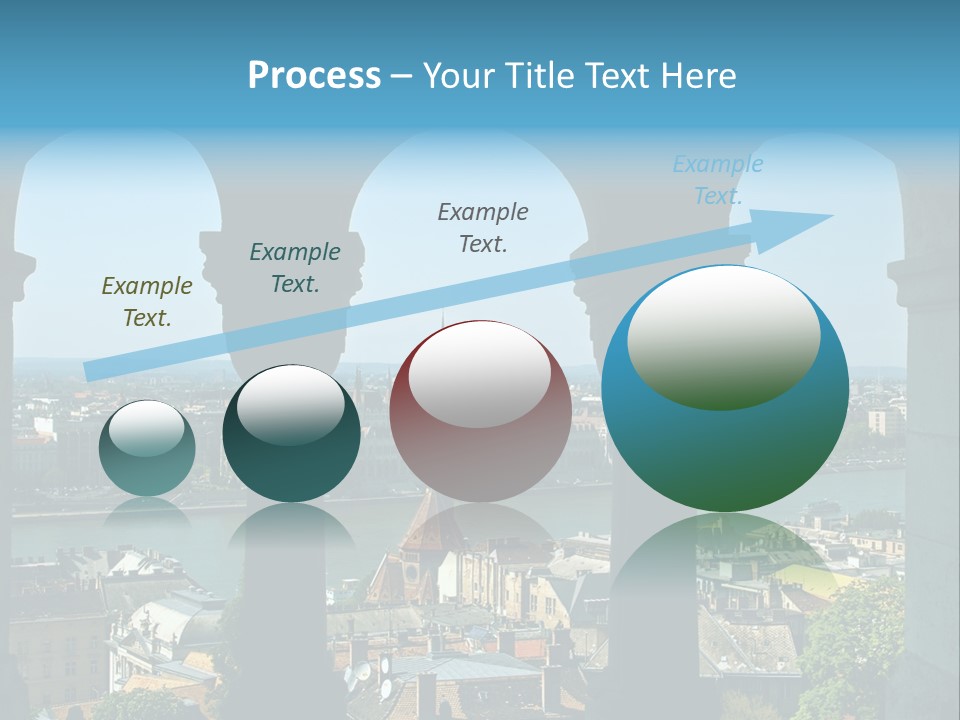 Process – Your Title Text Here

Example Text.

Example Text.

Example Text.

Example Text.